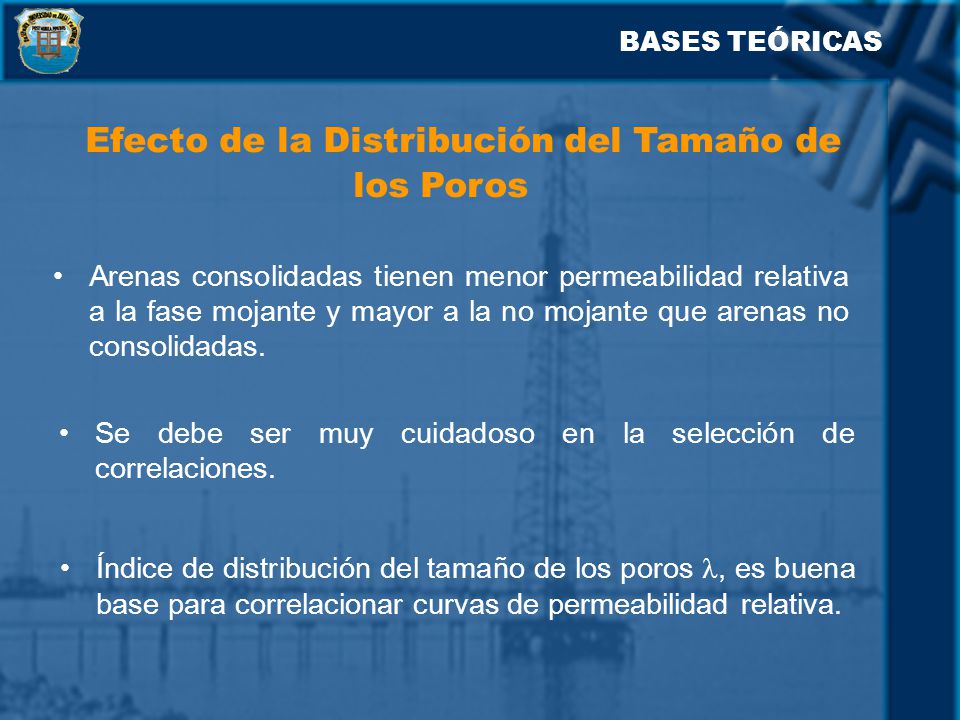 BASES TEÓRICAS

Efecto de la Distribución del Tamaño de los Poros

• Arenas consolidadas tienen menor permeabilidad relativa a la fase mojante y mayor a la no mojante que arenas no consolidadas.

• Se debe ser muy cuidadoso en la selección de correlaciones.

• Índice de distribución del tamaño de los poros $\lambda$, es buena base para correlacionar curvas de permeabilidad relativa.